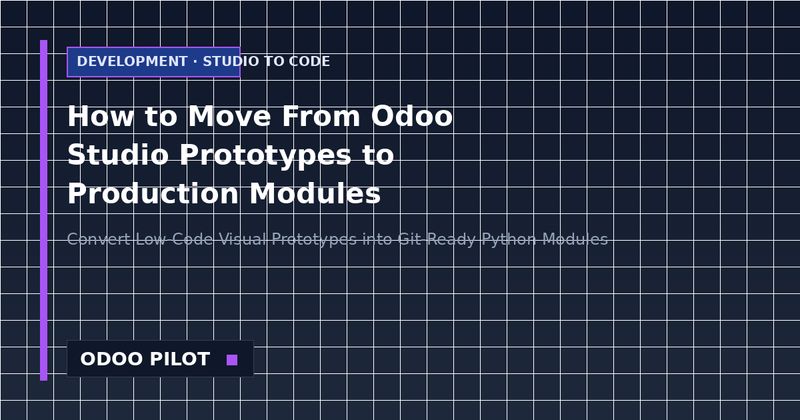 DEVELOPMENT · STUDIO TO CODE

How to Move From Odoo Studio Prototypes to Production Modules

Convert Low Code Visual Prototypes into Git Ready Python Modules

ODOO PILOT